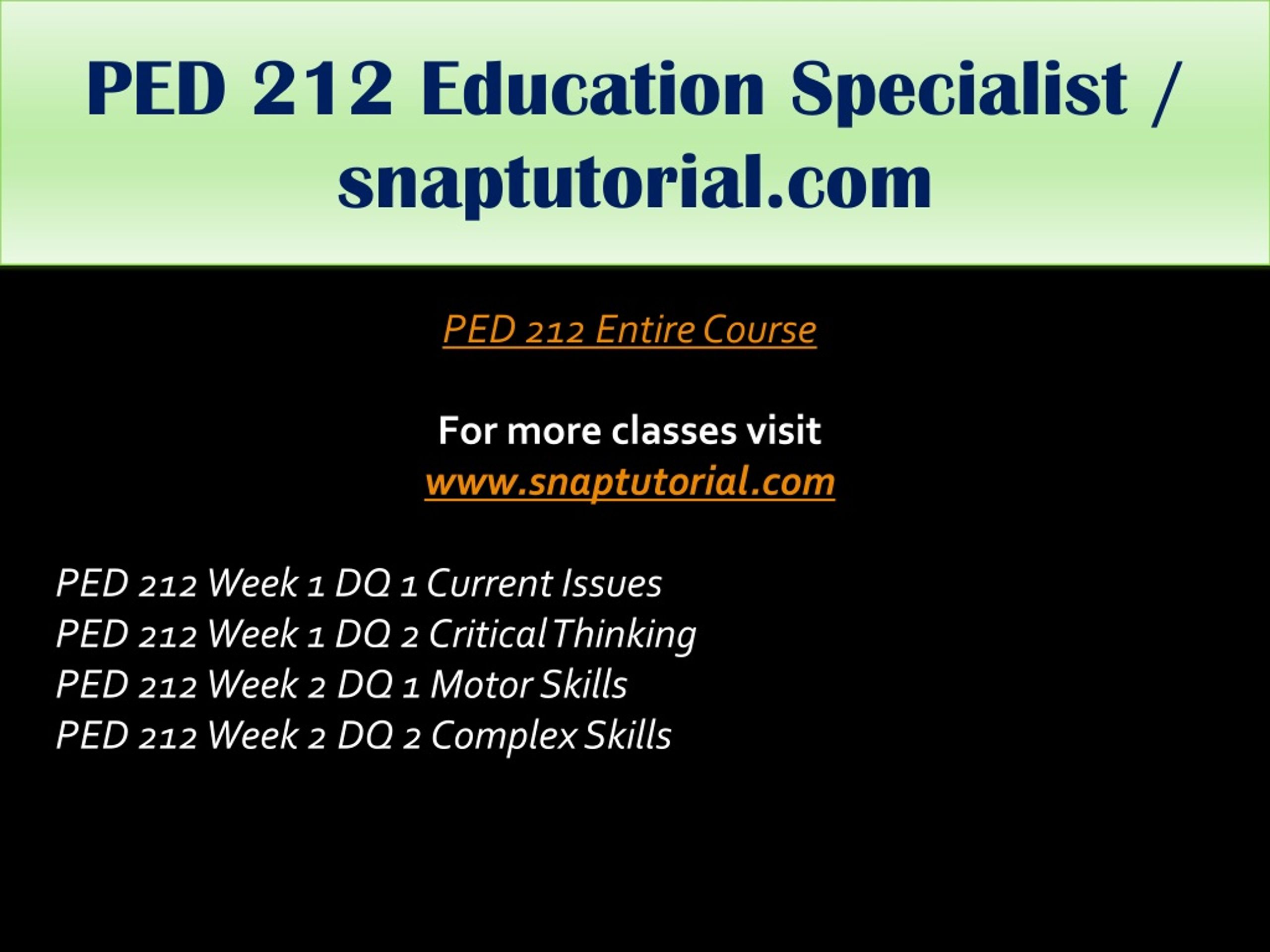 PED 212 Education Specialist / snaptutorial.com

PED 212 Entire Course

For more classes visit
www.snaptutorial.com

PED 212 Week 1 DQ 1 Current Issues
PED 212 Week 1 DQ 2 Critical Thinking
PED 212 Week 2 DQ 1 Motor Skills
PED 212 Week 2 DQ 2 Complex Skills